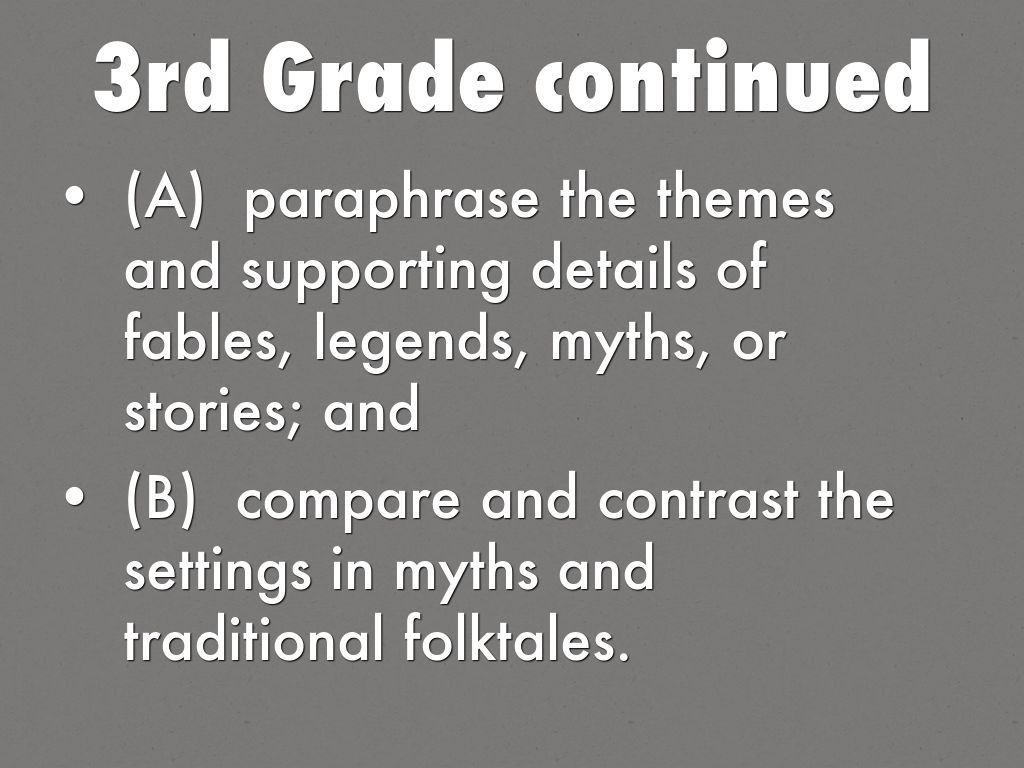 3rd Grade continued

• (A) paraphrase the themes and supporting details of fables, legends, myths, or stories; and

• (B) compare and contrast the settings in myths and traditional folktales.